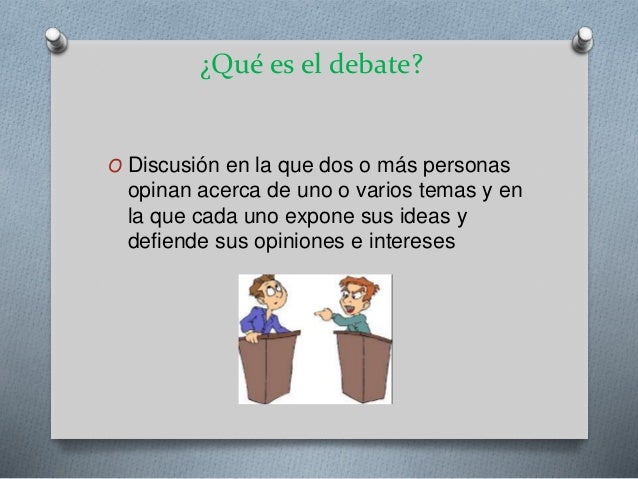 ¿Qué es el debate?

O Discusión en la que dos o más personas opinan acerca de uno o varios temas y en la que cada uno expone sus ideas y defiende sus opiniones e intereses